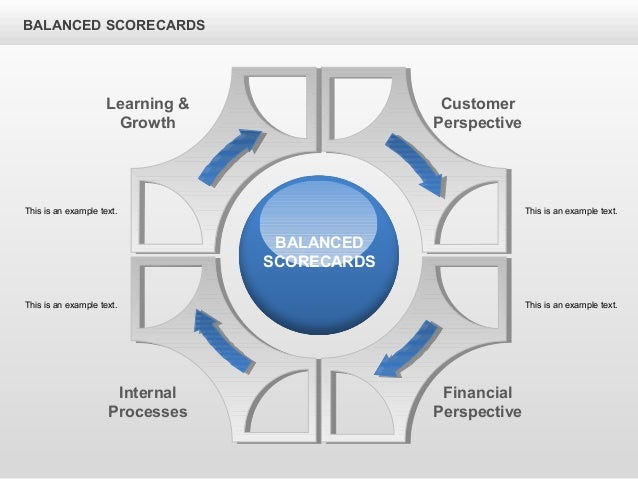 BALANCED SCORECARDS

Learning & Growth

Customer Perspective

This is an example text.

This is an example text.

BALANCED SCORECARDS

This is an example text.

This is an example text.

Internal Processes

Financial Perspective